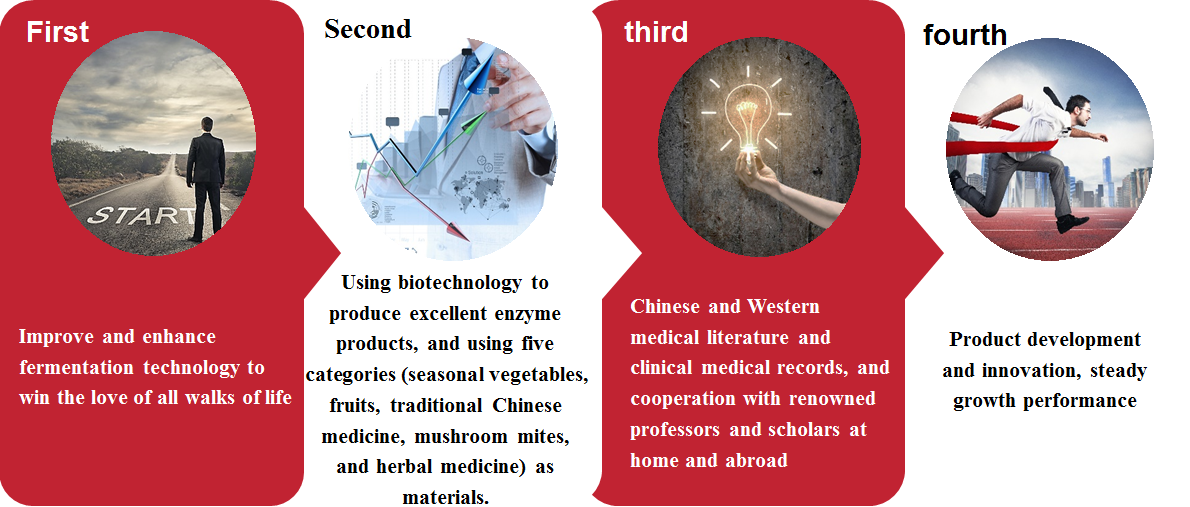 First

START

Improve and enhance fermentation technology to win the love of all walks of life

Second

Using biotechnology to produce excellent enzyme products, and using five categories (seasonal vegetables, fruits, traditional Chinese medicine, mushroom mites, and herbal medicine) as materials.

third

Chinese and Western medical literature and clinical medical records, and cooperation with renowned professors and scholars at home and abroad

fourth

Product development and innovation, steady growth performance